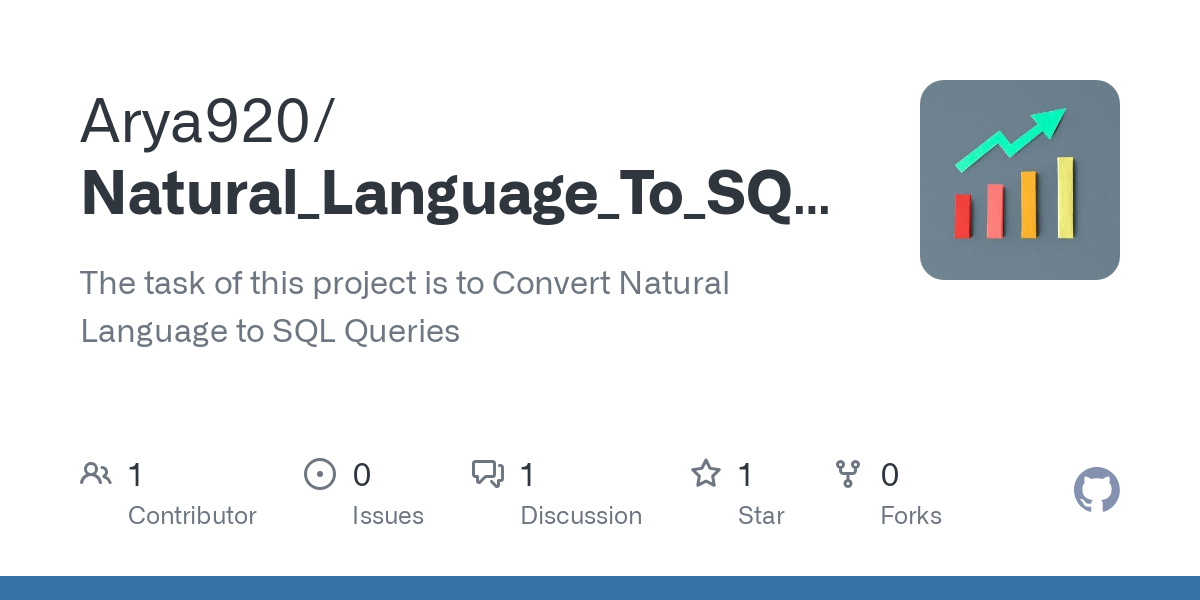 Arya920/
Natural_Language_To_SQ...

The task of this project is to Convert Natural Language to SQL Queries

1
Contributor

0
Issues

1
Discussion

1
Star

0
Forks